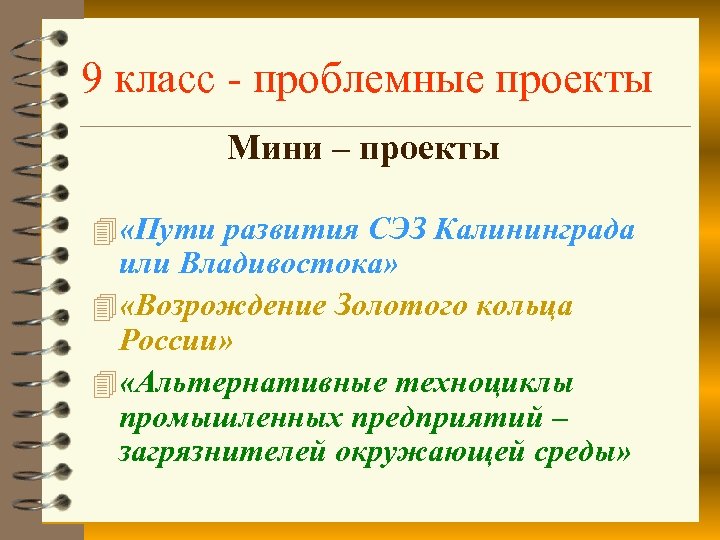 9 класс - проблемные проекты

Мини – проекты

«Пути развития СЭЗ Калининграда или Владивостока»

«Возрождение Золотого кольца России»

«Альтернативные техноциклы промышленных предприятий – загрязнителей окружающей среды»